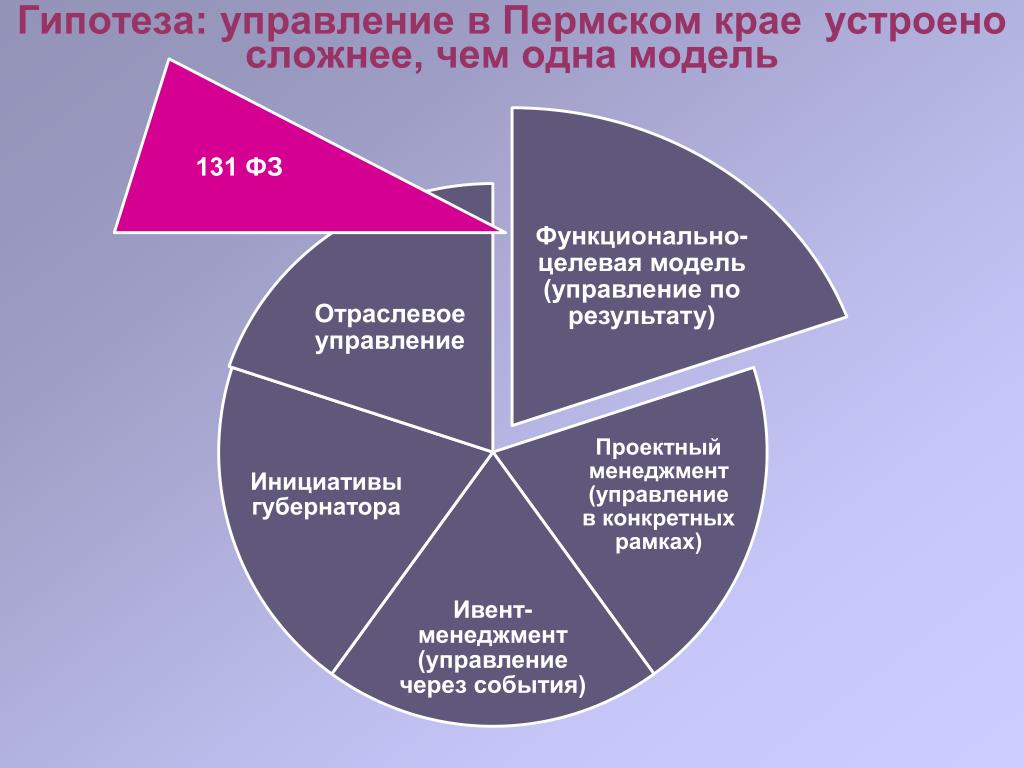 Гипотеза: управление в Пермском крае устроено сложнее, чем одна модель

131 ФЗ

Функционально-целевая модель (управление по результату)

Отраслевое управление

Проектный менеджмент (управление в конкретных рамках)

Инициативы губернатора

Ивент-менеджмент (управление через события)